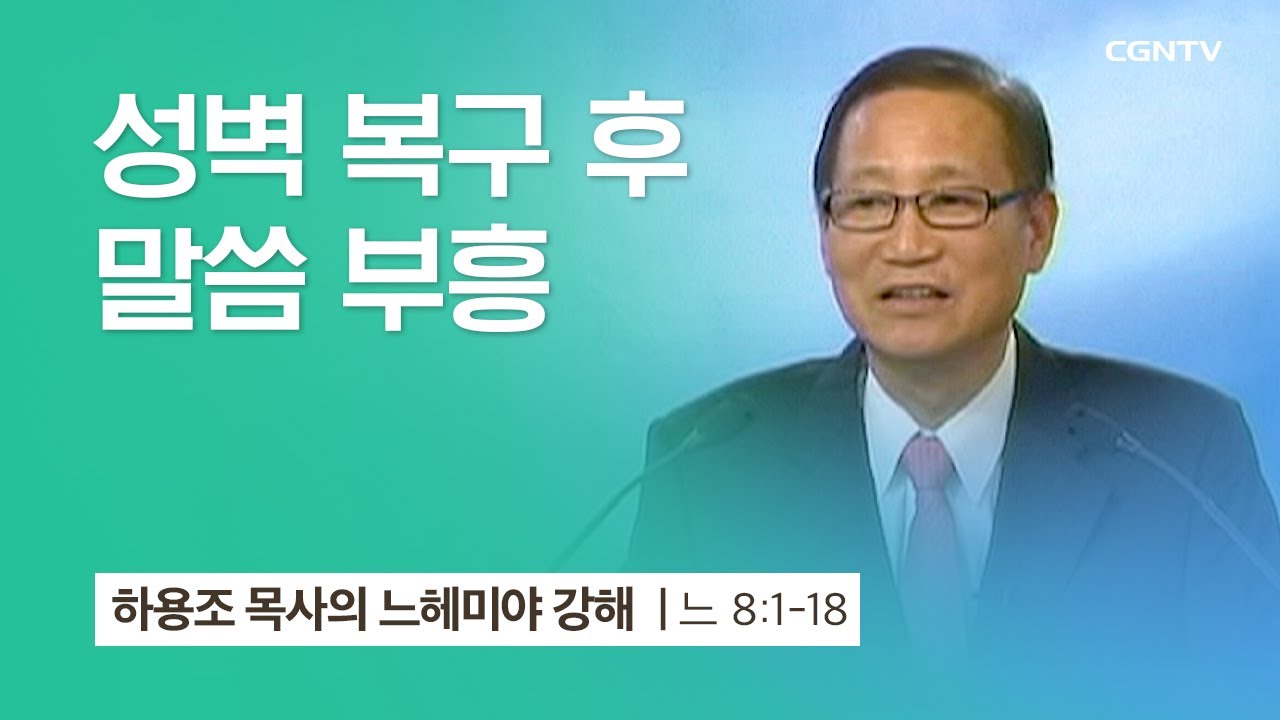 CGNTV

성벽 복구 후
말씀 부흥

하용조 목사의 느헤미야 강해 | 느 8:1-18